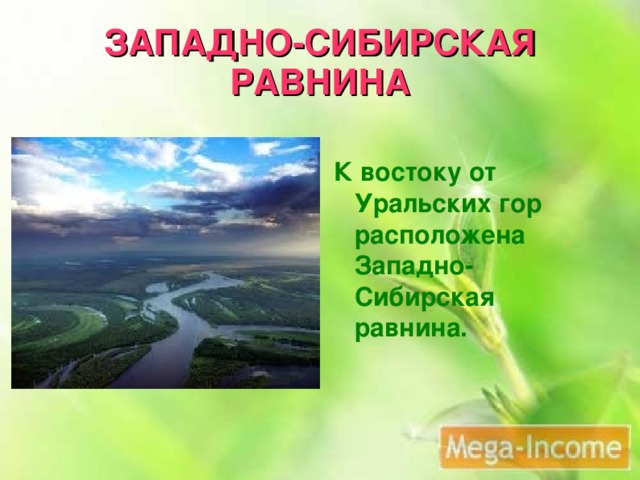 ЗАПАДНО-СИБИРСКАЯ РАВНИНА

К востоку от Уральских гор расположена Западно-Сибирская равнина.

Mega-Income